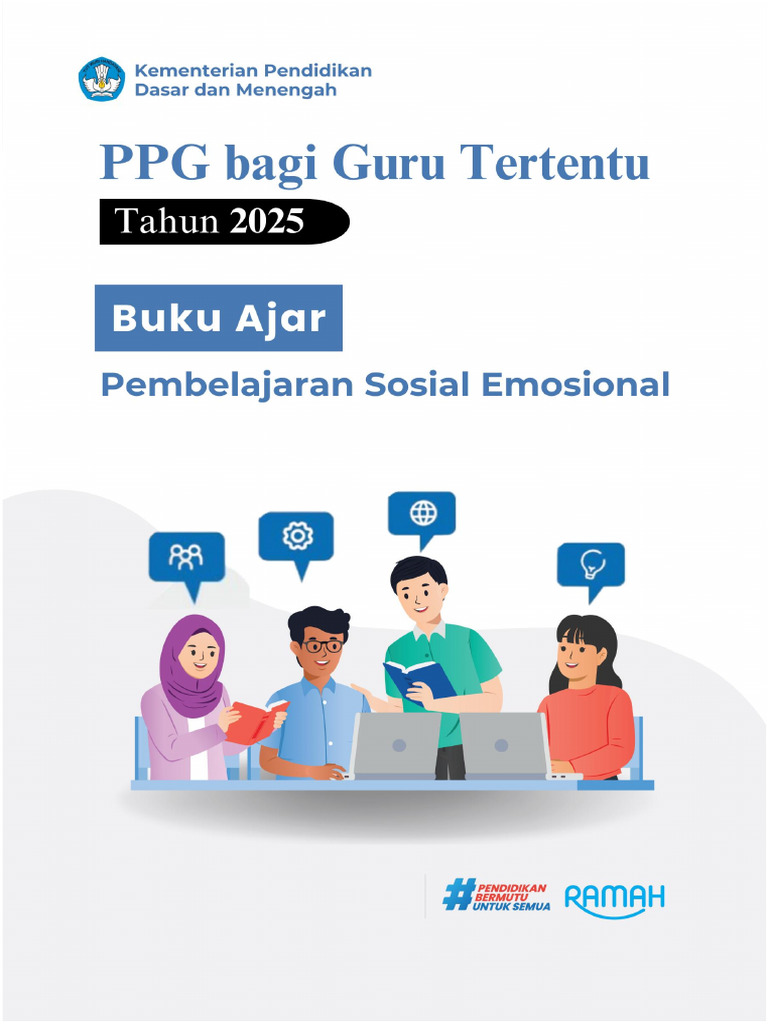 Kementerian Pendidikan Dasar dan Menengah

PPG bagi Guru Tertentu

Tahun 2025

Buku Ajar

Pembelajaran Sosial Emosional

#PENDIDIKAN BERMUTU UNTUK SEMUA

RAMAH